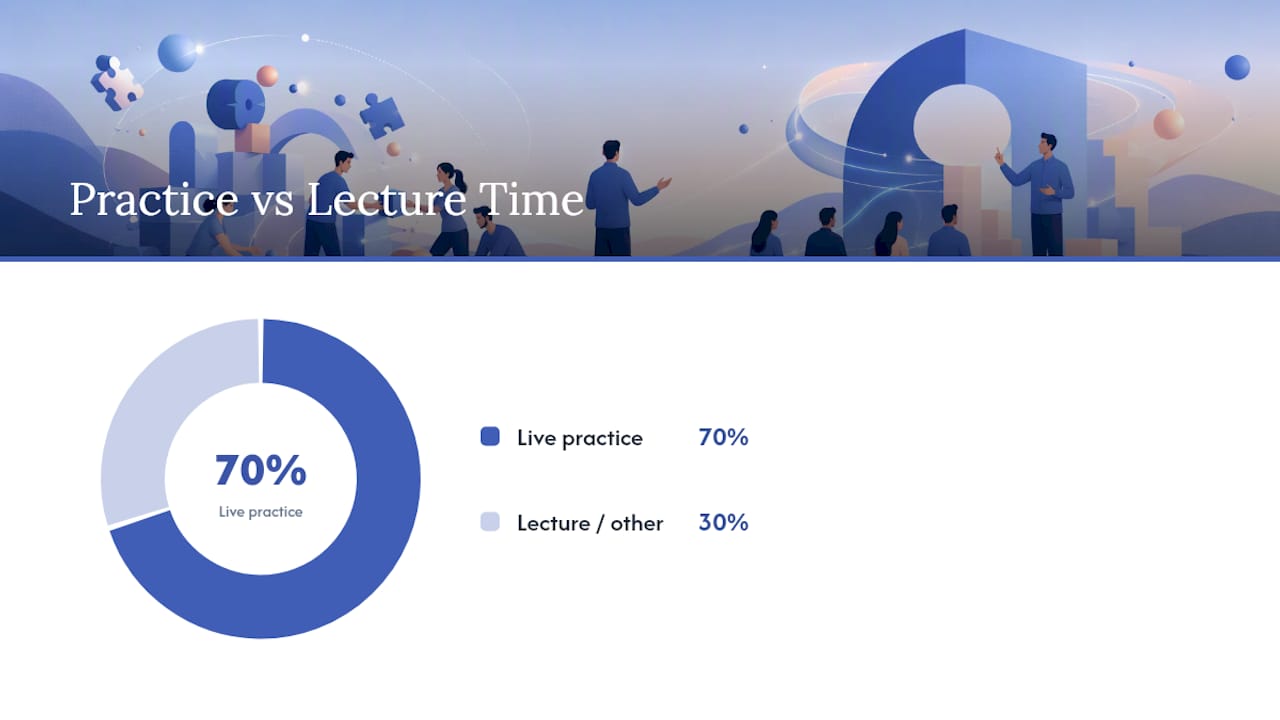 Practice vs Lecture Time

70%
Live practice

Live practice 70%

Lecture / other 30%